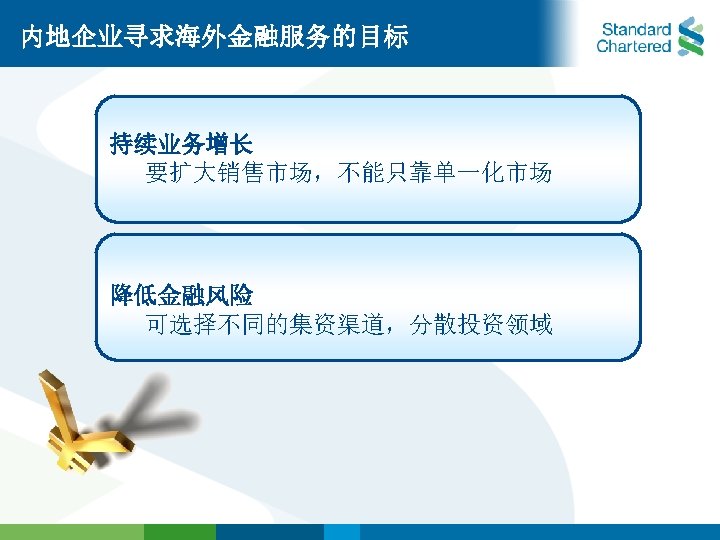 内地企业寻求海外金融服务的目标

Standard Chartered

持续业务增长
要扩大销售市场，不能只靠单一化市场

降低金融风险
可选择不同的集资渠道，分散投资领域